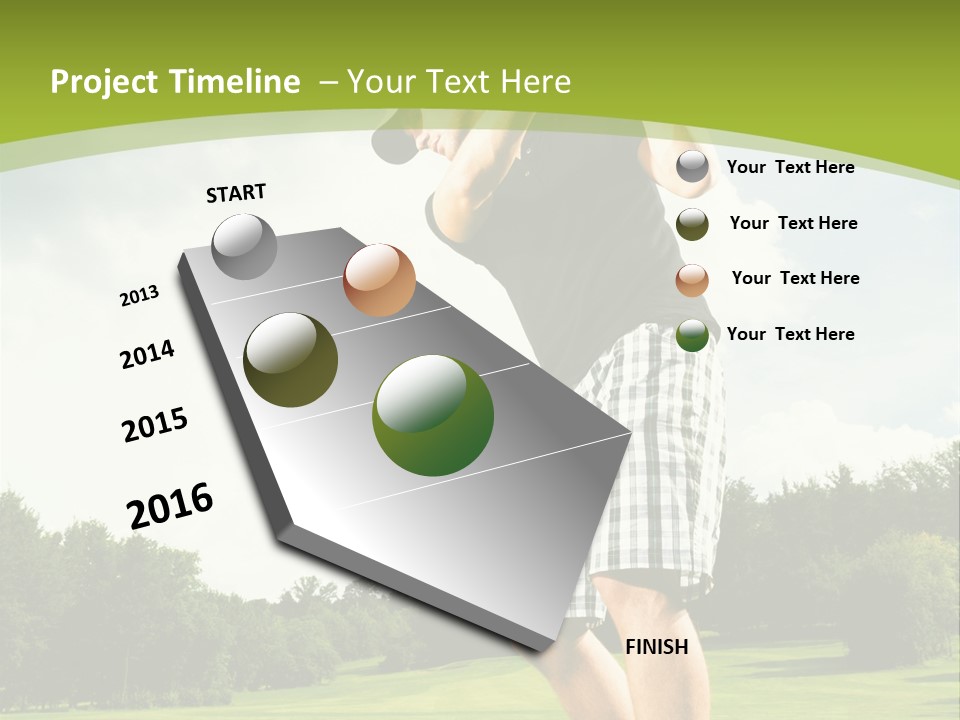 Project Timeline – Your Text Here

START

2013

2014

2015

2016

FINISH

Your Text Here

Your Text Here

Your Text Here

Your Text Here